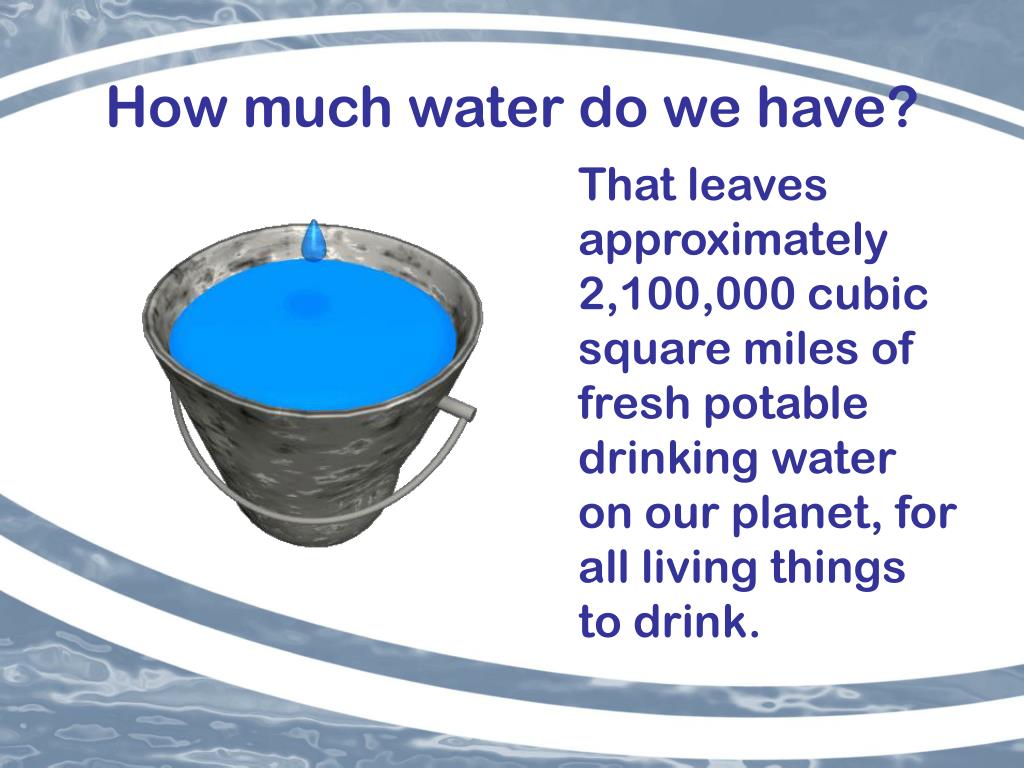 How much water do we have?

That leaves approximately 2,100,000 cubic square miles of fresh potable drinking water on our planet, for all living things to drink.